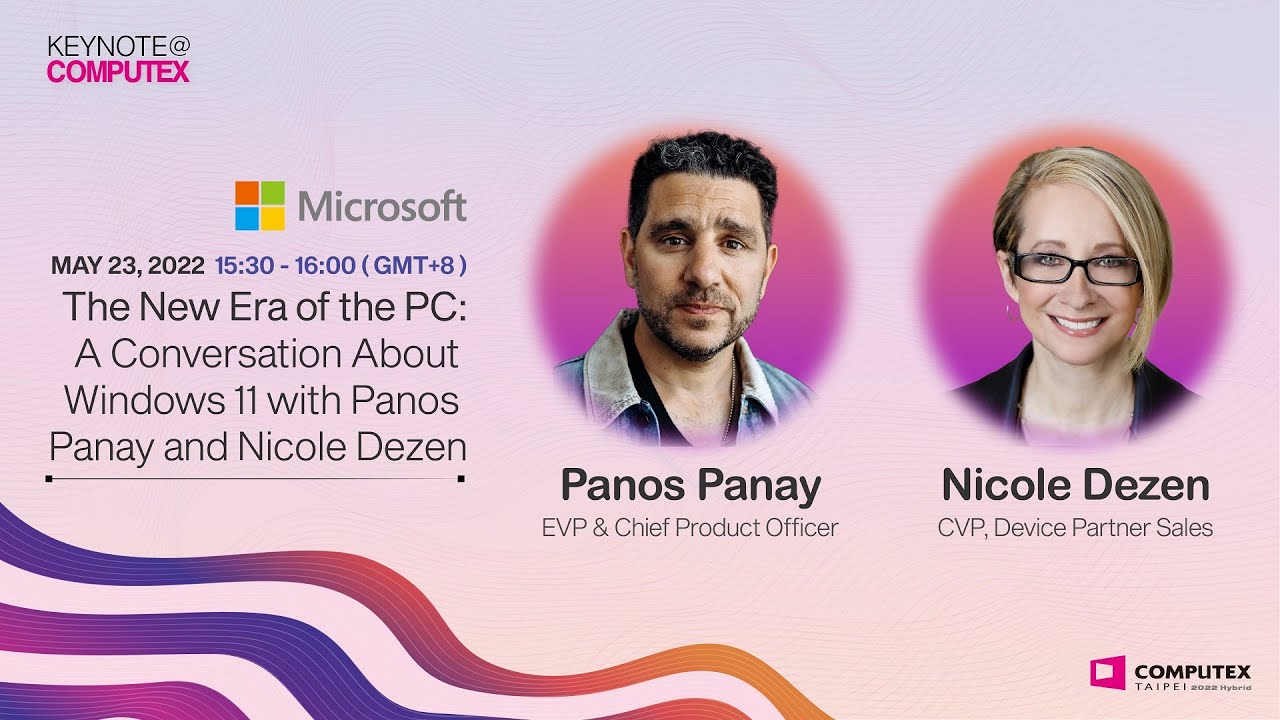 KEYNOTE@
COMPUTEX

Microsoft

MAY 23, 2022 15:30 - 16:00 ( GMT+8 )

The New Era of the PC: A Conversation About Windows 11 with Panos Panay and Nicole Dezen

Panos Panay
EVP & Chief Product Officer

Nicole Dezen
CVP, Device Partner Sales

COMPUTEX
TAIPEI 2022 Hybrid